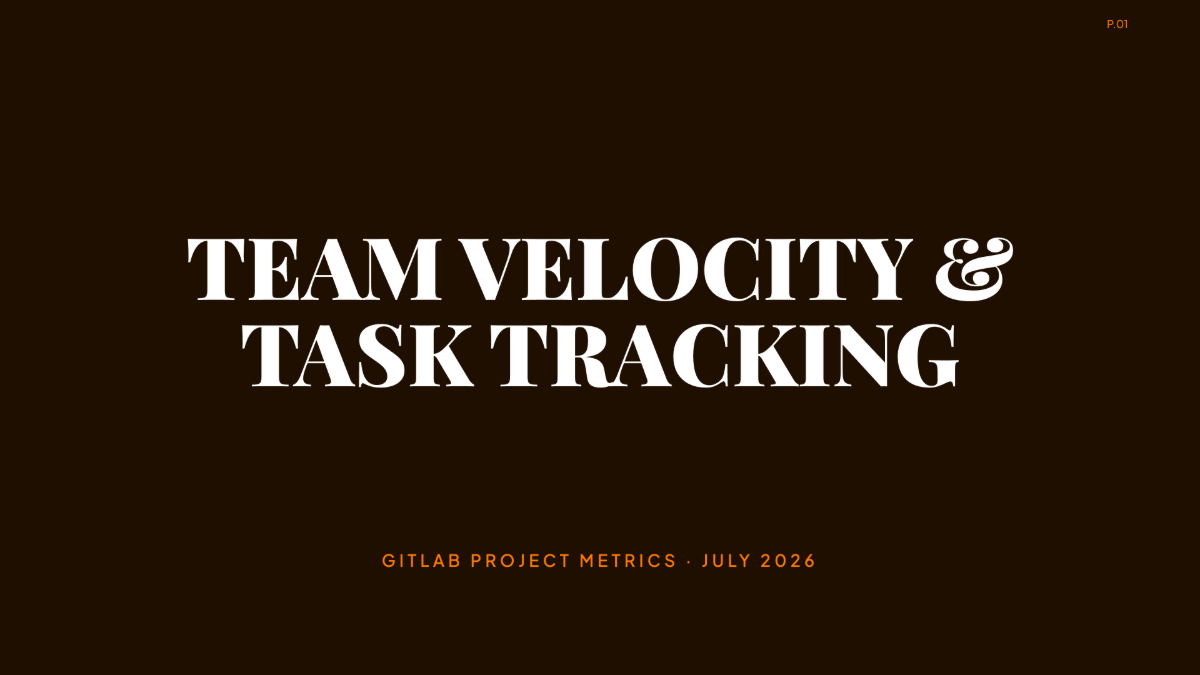 P.01

TEAM VELOCITY & TASK TRACKING

GITLAB PROJECT METRICS · JULY 2026